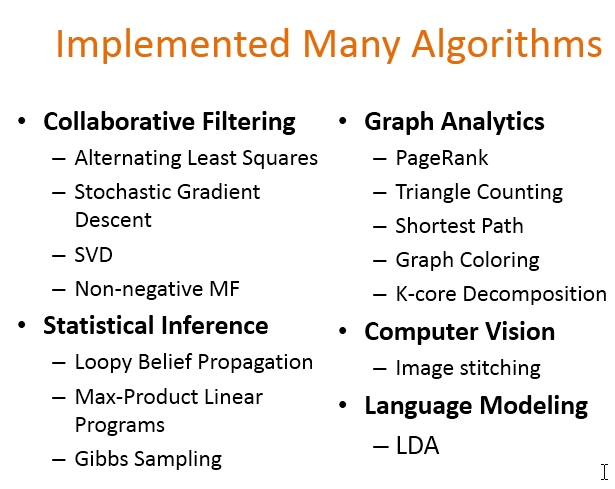 Implemented Many Algorithms

• Collaborative Filtering
– Alternating Least Squares
– Stochastic Gradient Descent
– SVD
– Non-negative MF
• Statistical Inference
– Loopy Belief Propagation
– Max-Product Linear Programs
– Gibbs Sampling

• Graph Analytics
– PageRank
– Triangle Counting
– Shortest Path
– Graph Coloring
– K-core Decomposition
• Computer Vision
– Image stitching
• Language Modeling
– LDA